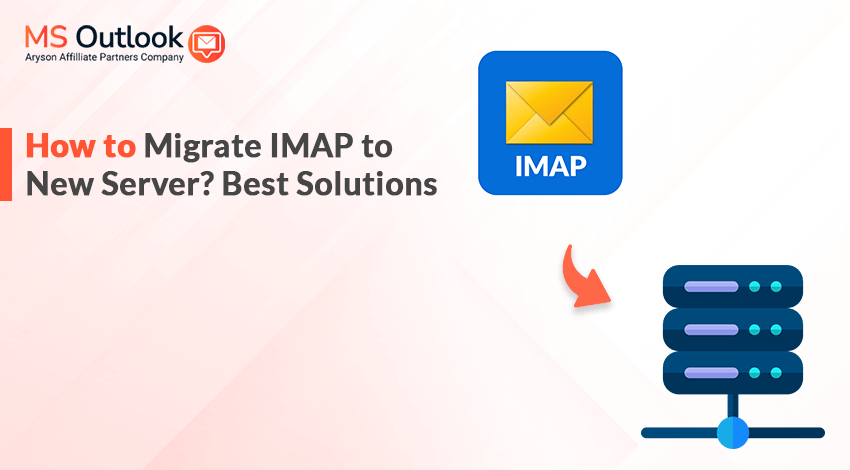 MS Outlook
Aryson Affilliate Partners Company

How to Migrate IMAP to New Server? Best Solutions

IMAP